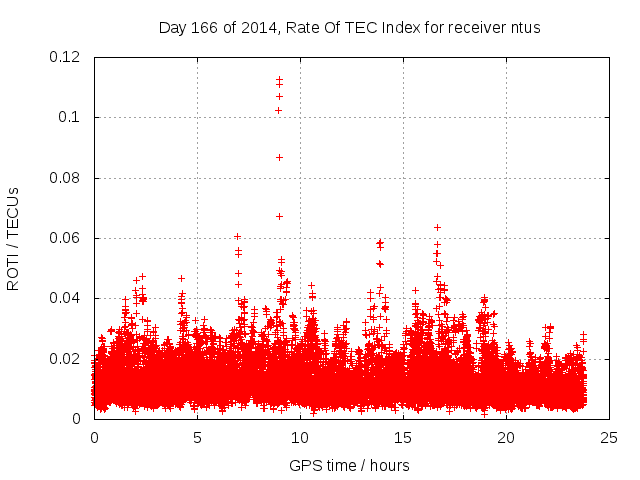 Day 166 of 2014, Rate Of TEC Index for receiver ntus

ROTI / TECUs

0.12
0.1
0.08
0.06
0.04
0.02
0

0 5 10 15 20 25

GPS time / hours